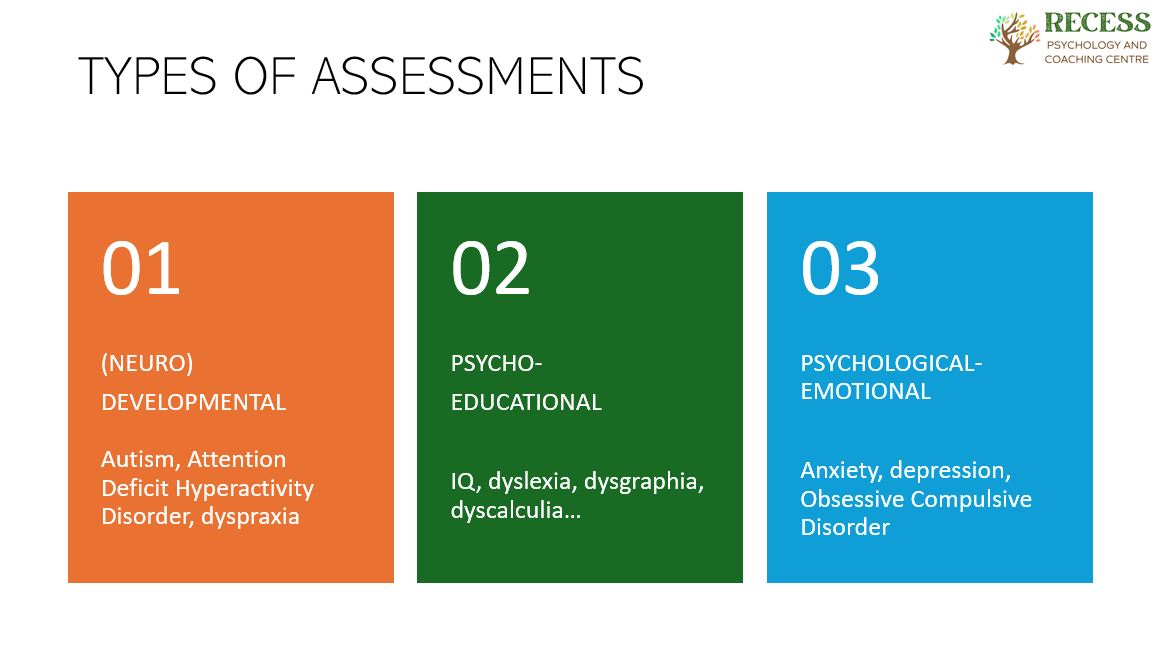 RECESS
PSYCHOLOGY AND COACHING CENTRE

TYPES OF ASSESSMENTS

01

(NEURO) DEVELOPMENTAL

Autism, Attention Deficit Hyperactivity Disorder, dyspraxia

02

PSYCHO-EDUCATIONAL

IQ, dyslexia, dysgraphia, dyscalculia…

03

PSYCHOLOGICAL-EMOTIONAL

Anxiety, depression, Obsessive Compulsive Disorder